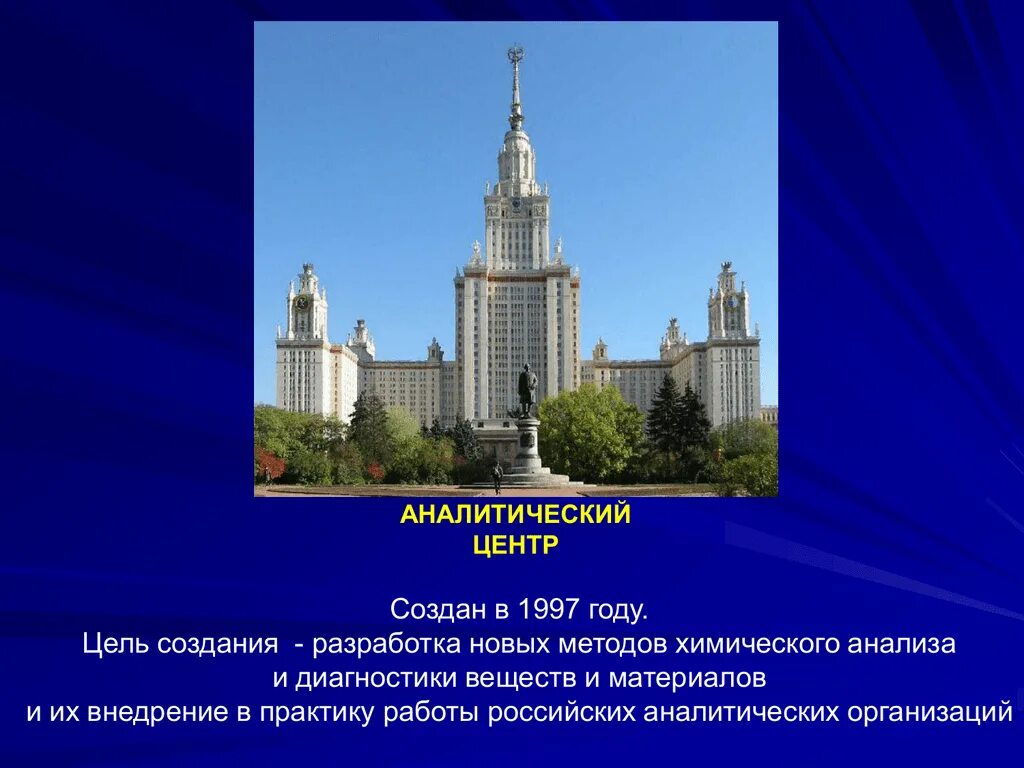 АНАЛИТИЧЕСКИЙ
ЦЕНТР

Создан в 1997 году.
Цель создания - разработка новых методов химического анализа и диагностики веществ и материалов и их внедрение в практику работы российских аналитических организаций